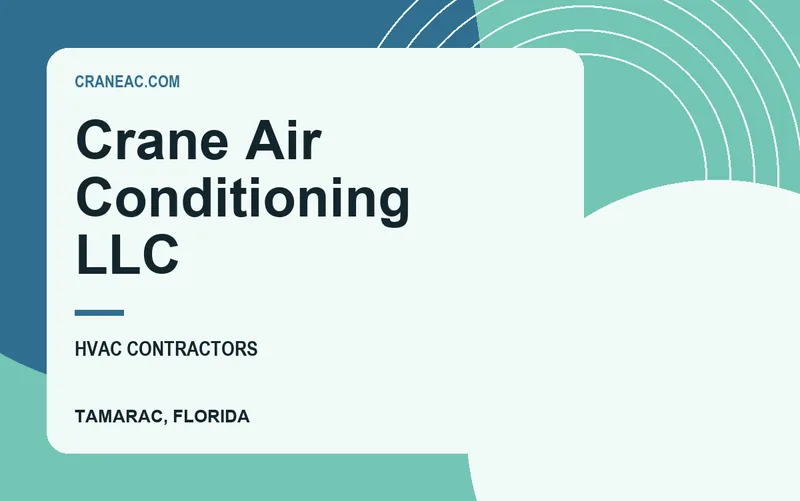 CRANEAC.COM

Crane Air Conditioning LLC

HVAC CONTRACTORS

TAMARAC, FLORIDA